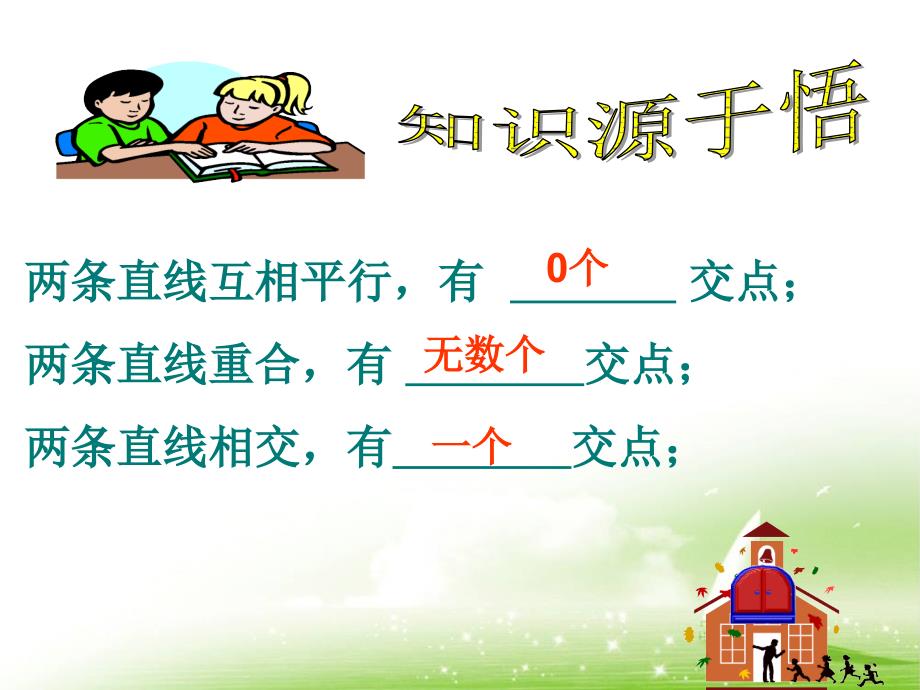 知识源于悟

两条直线互相平行，有 0个 交点；

两条直线重合，有 无数个 交点；

两条直线相交，有 一个 交点；